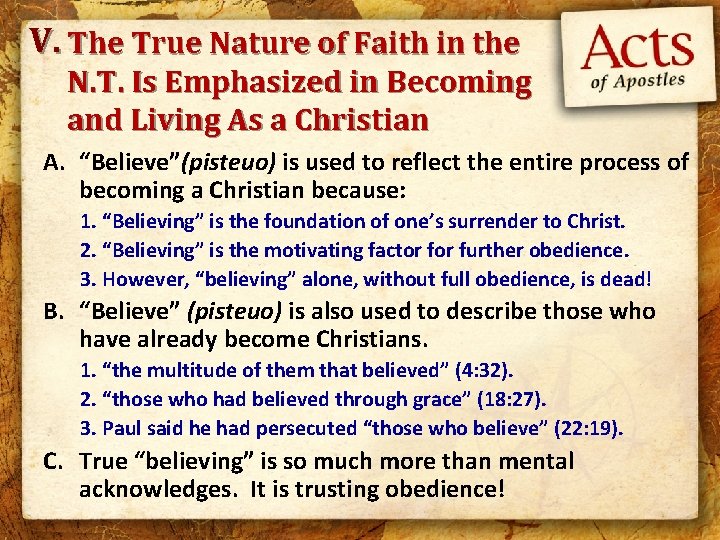 V. The True Nature of Faith in the N.T. Is Emphasized in Becoming and Living As a Christian

Acts
of Apostles

A. “Believe”(pisteuo) is used to reflect the entire process of becoming a Christian because:

1. “Believing” is the foundation of one’s surrender to Christ.

2. “Believing” is the motivating factor for further obedience.

3. However, “believing” alone, without full obedience, is dead!

B. “Believe” (pisteuo) is also used to describe those who have already become Christians.

1. “the multitude of them that believed” (4:32).

2. “those who had believed through grace” (18:27).

3. Paul said he had persecuted “those who believe” (22:19).

C. True “believing” is so much more than mental acknowledges. It is trusting obedience!